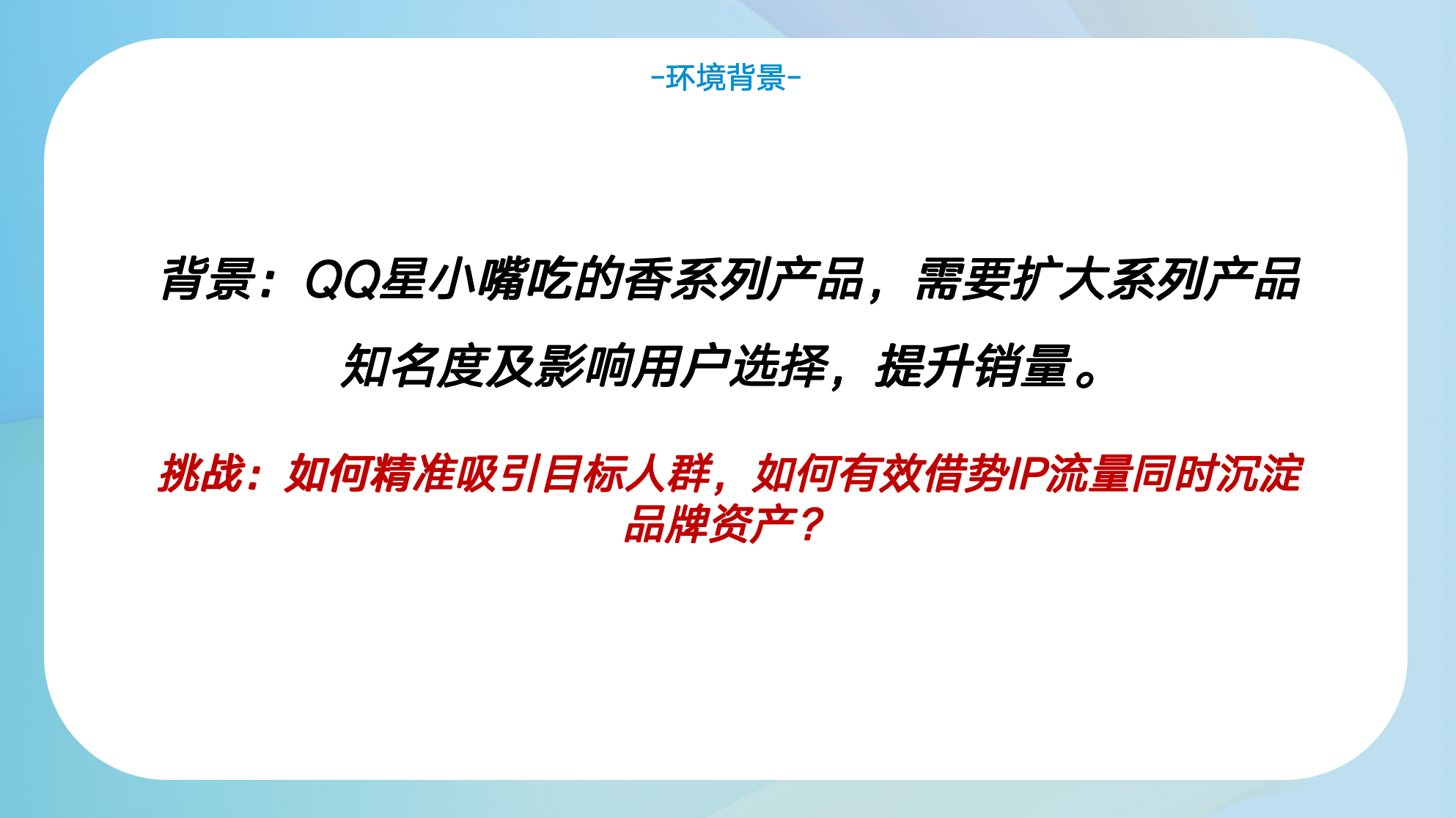 -环境背景-

背景：QQ星小嘴吃的香系列产品，需要扩大系列产品知名度及影响用户选择，提升销量。

挑战：如何精准吸引目标人群，如何有效借势IP流量同时沉淀品牌资产？